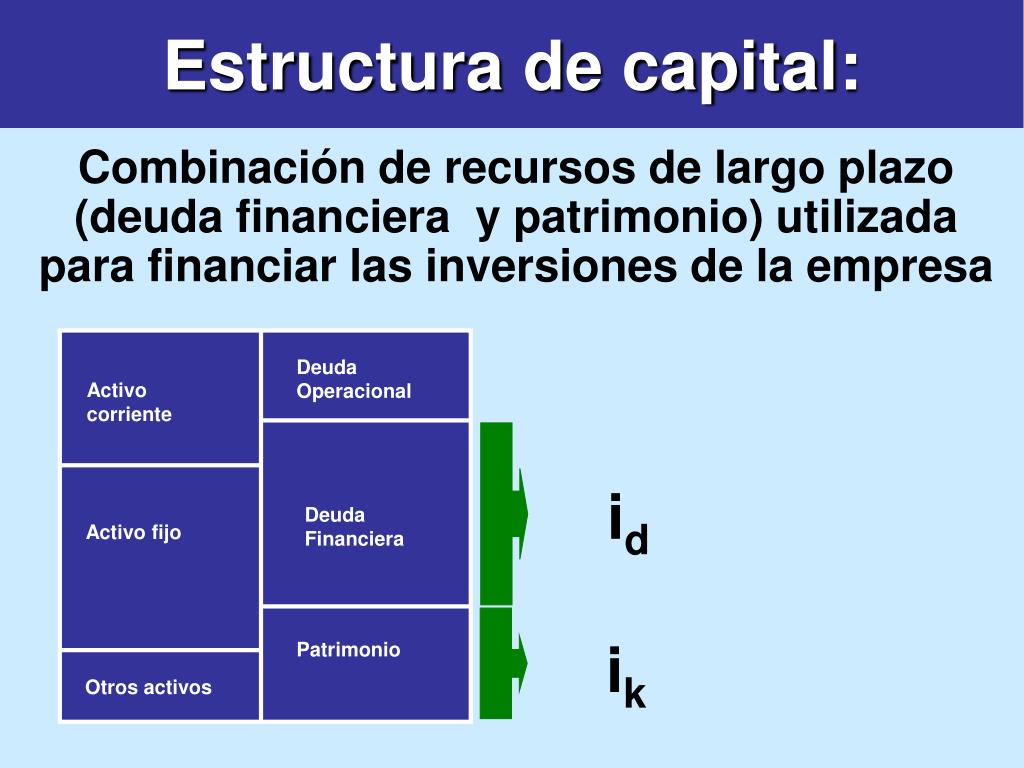 Estructura de capital:

Combinación de recursos de largo plazo (deuda financiera y patrimonio) utilizada para financiar las inversiones de la empresa

Activo corriente

Activo fijo

Otros activos

Deuda Operacional

Deuda Financiera

Patrimonio

$i_d$

$i_k$